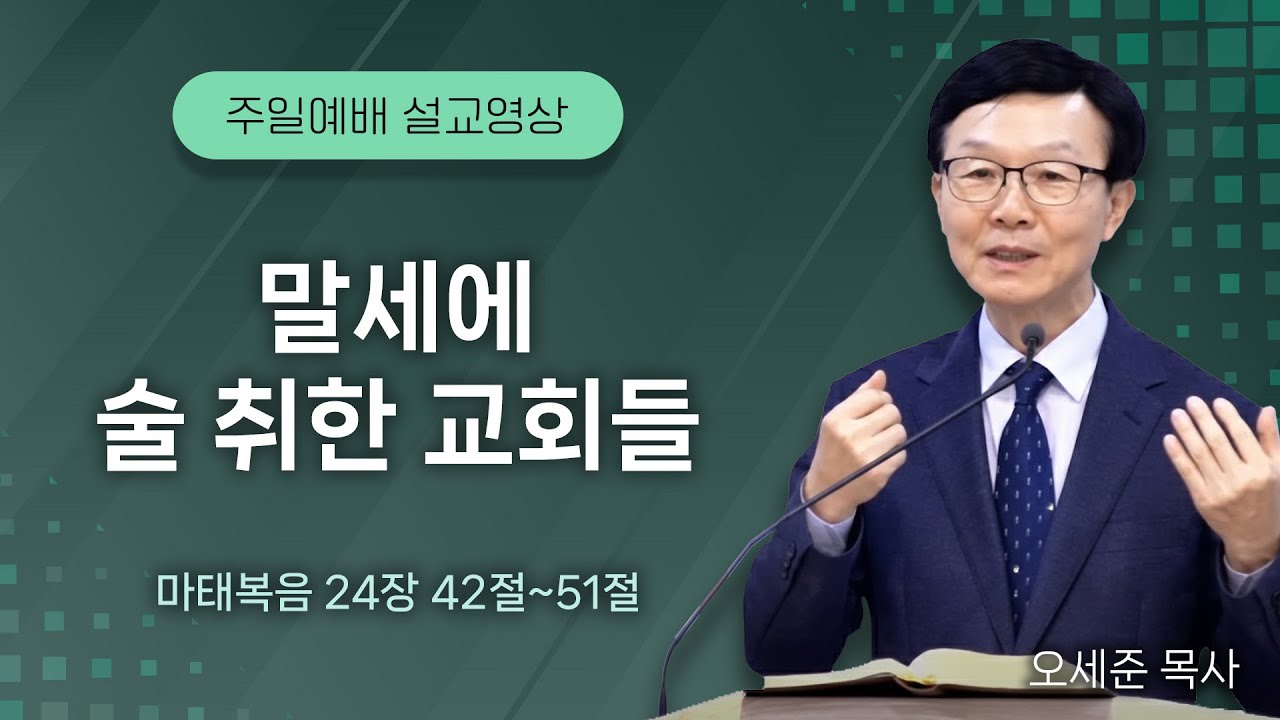 주일예배 설교영상

말세에
술 취한 교회들

마태복음 24장 42절~51절

오세준 목사